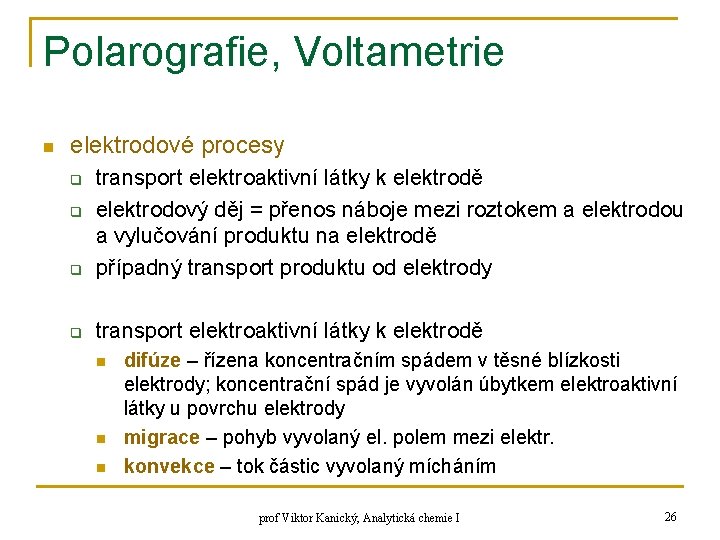 Polarografie, Voltametrie

elektrodové procesy

transport elektroaktivní látky k elektrodě

elektrodový děj = přenos náboje mezi roztokem a elektrodou a vylučování produktu na elektrodě

případný transport produktu od elektrody

transport elektroaktivní látky k elektrodě

difúze – řízena koncentračním spádem v těsné blízkosti elektrody; koncentrační spád je vyvolán úbytkem elektroaktivní látky u povrchu elektrody

migrace – pohyb vyvolaný el. polem mezi elektr.

konvekce – tok částic vyvolaný mícháním

prof Viktor Kanický, Analytická chemie I

26